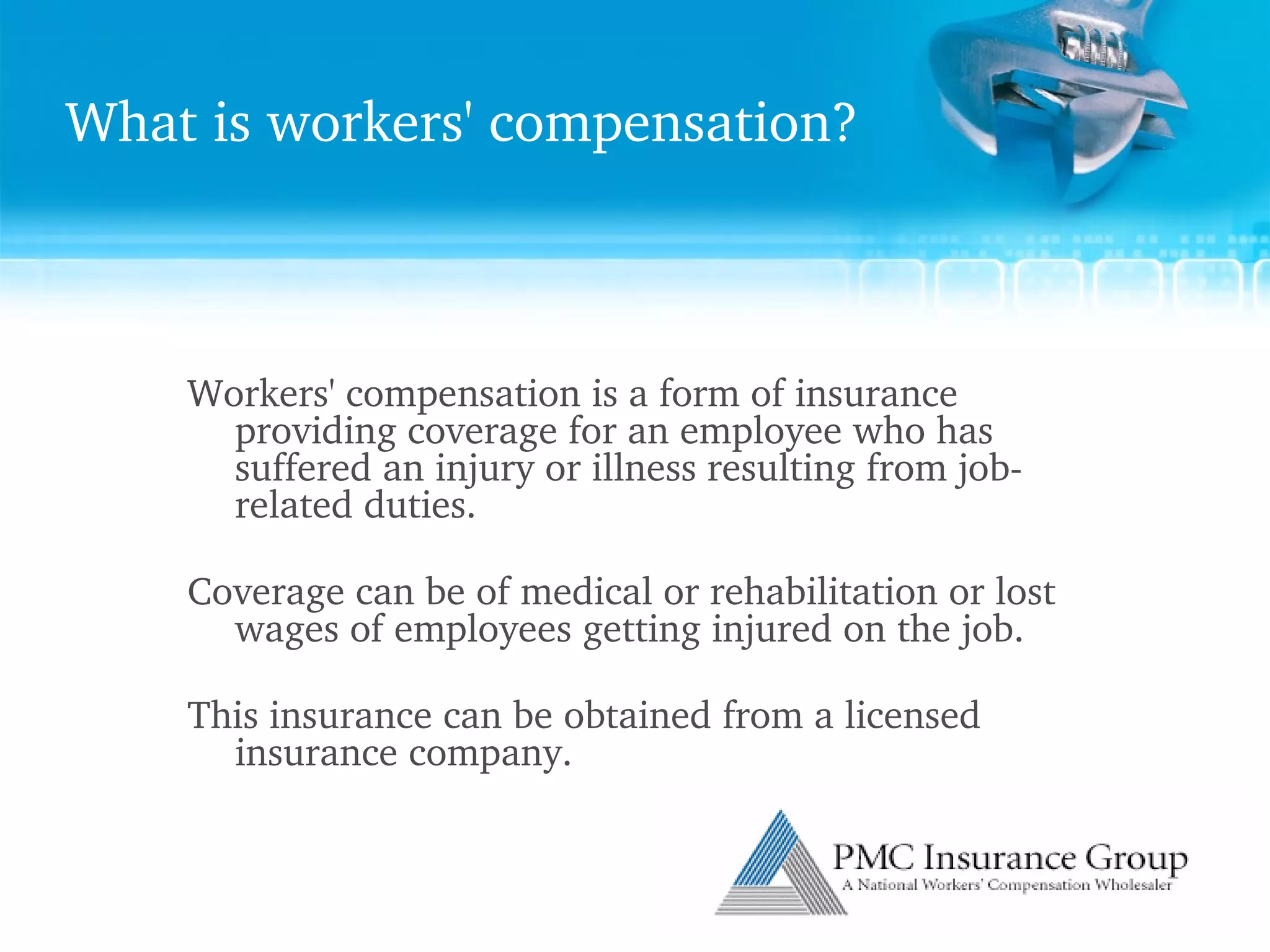 What is workers' compensation?

Workers' compensation is a form of insurance providing coverage for an employee who has suffered an injury or illness resulting from job-related duties.

Coverage can be of medical or rehabilitation or lost wages of employees getting injured on the job.

This insurance can be obtained from a licensed insurance company.

PMC Insurance Group
A National Workers' Compensation Wholesaler